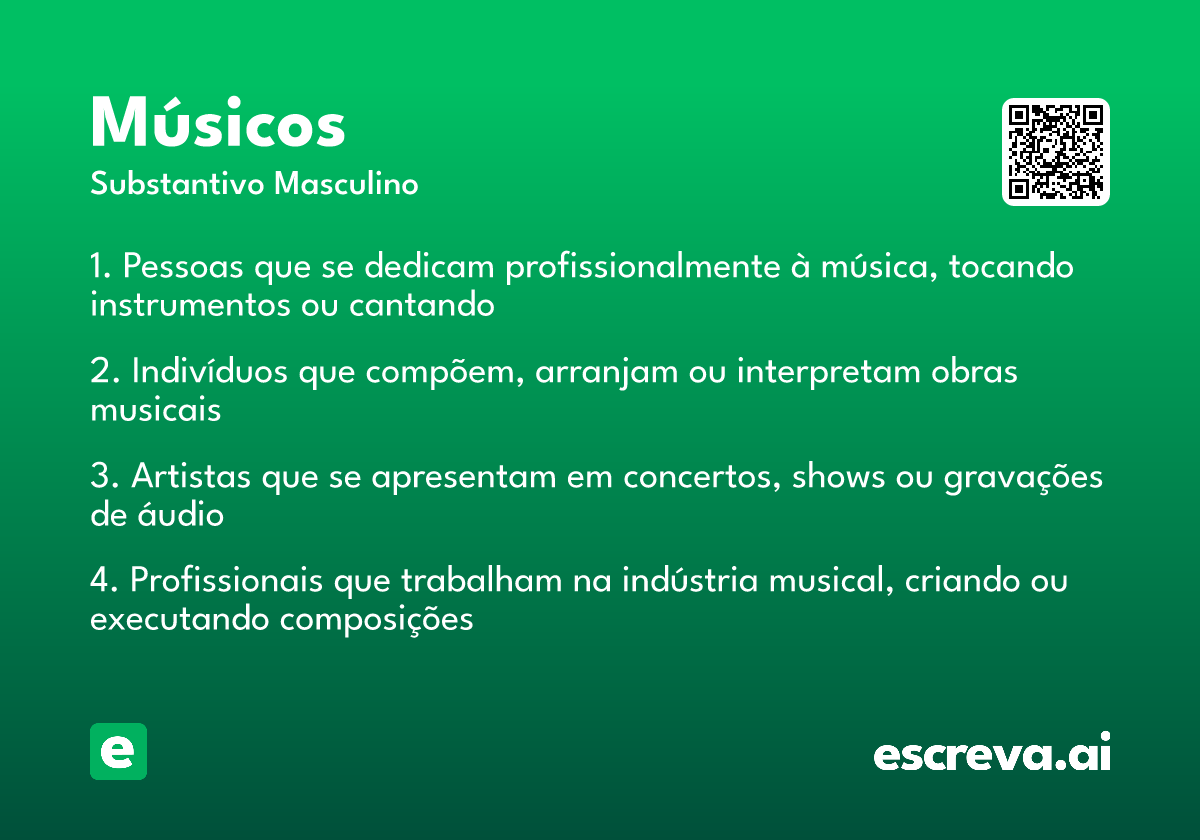 Músicos
Substantivo Masculino

1. Pessoas que se dedicam profissionalmente à música, tocando instrumentos ou cantando

2. Indivíduos que compõem, arranjam ou interpretam obras musicais

3. Artistas que se apresentam em concertos, shows ou gravações de áudio

4. Profissionais que trabalham na indústria musical, criando ou executando composições

e

escreva.ai